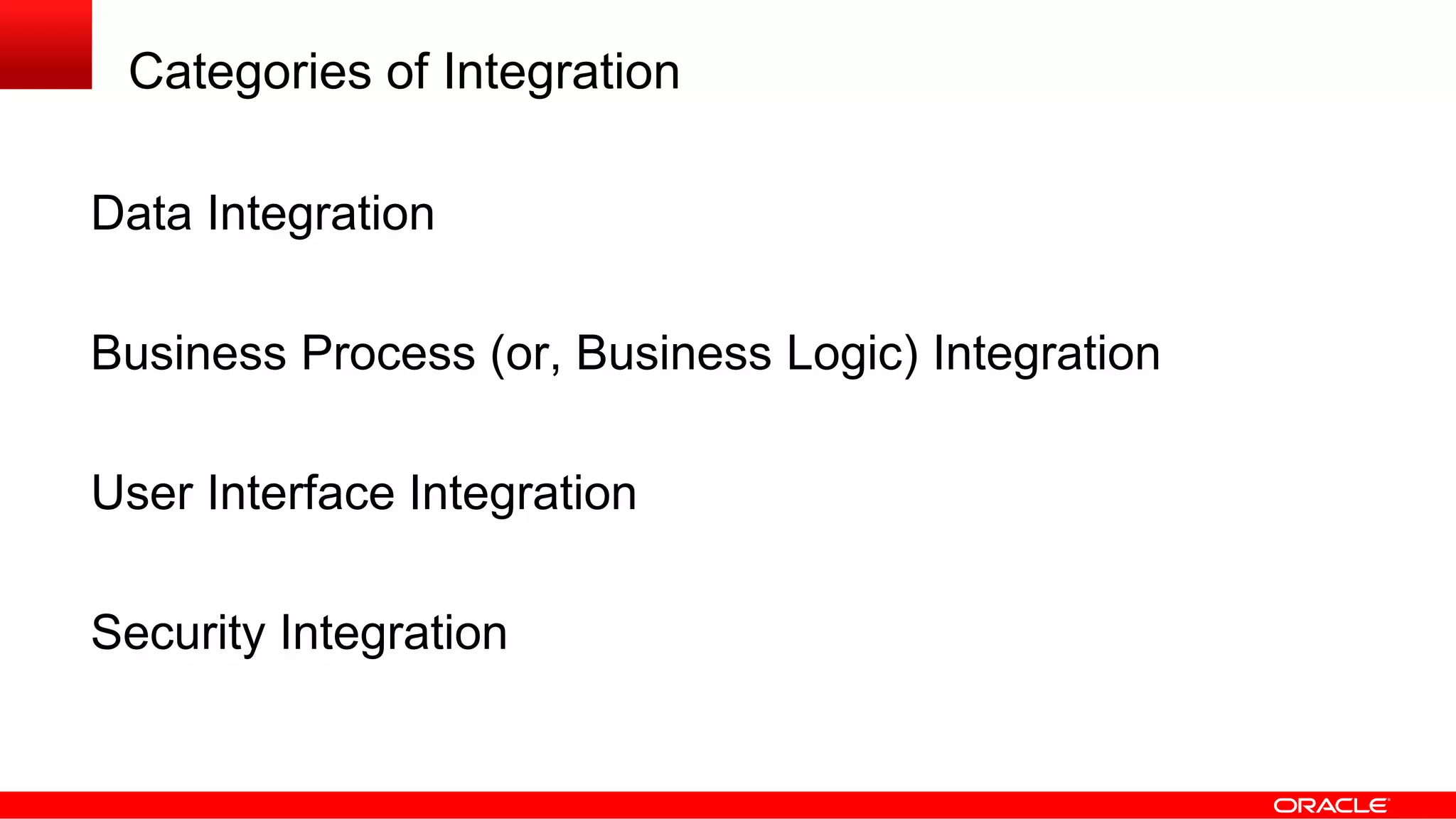 Categories of Integration

Data Integration

Business Process (or, Business Logic) Integration

User Interface Integration

Security Integration

ORACLE